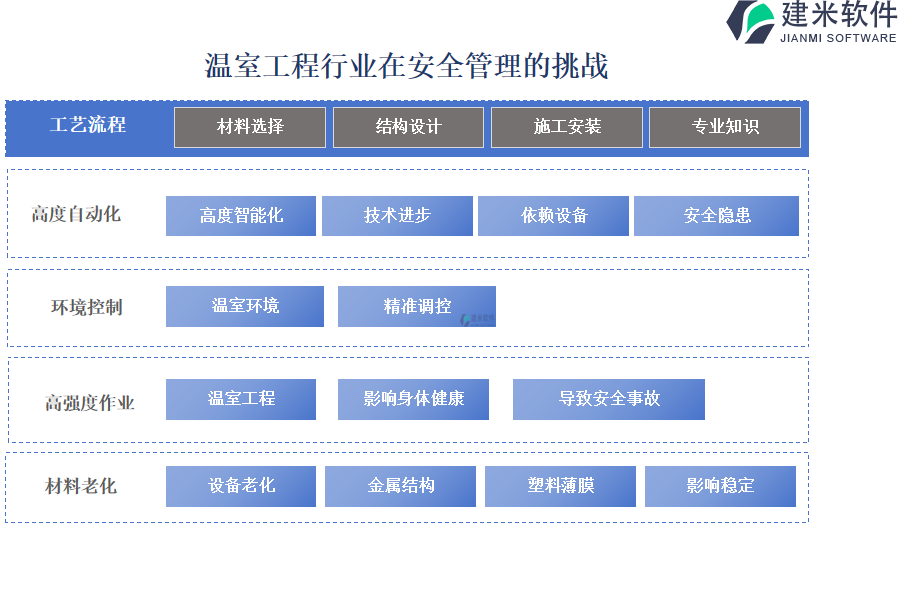 建米软件
JIANMI SOFTWARE

温室工程行业在安全管理的挑战

工艺流程
材料选择
结构设计
施工安装
专业知识

高度自动化
高度智能化
技术进步
依赖设备
安全隐患

环境控制
温室环境
精准调控

高强度作业
温室工程
影响身体健康
导致安全事故

材料老化
设备老化
金属结构
塑料薄膜
影响稳定